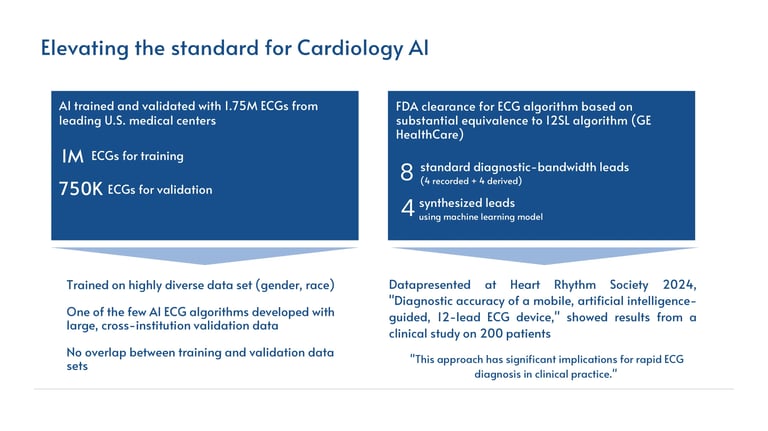 Elevating the standard for Cardiology AI

AI trained and validated with 1.75M ECGs from leading U.S. medical centers

1M ECGs for training

750K ECGs for validation

Trained on highly diverse data set (gender, race)

One of the few AI ECG algorithms developed with large, cross-institution validation data

No overlap between training and validation data sets

FDA clearance for ECG algorithm based on substantial equivalence to 12SL algorithm (GE HealthCare)

8 standard diagnostic-bandwidth leads (4 recorded + 4 derived)

4 synthesized leads using machine learning model

Datapresented at Heart Rhythm Society 2024, "Diagnostic accuracy of a mobile, artificial intelligence-guided, 12-lead ECG device," showed results from a clinical study on 200 patients

"This approach has significant implications for rapid ECG diagnosis in clinical practice."